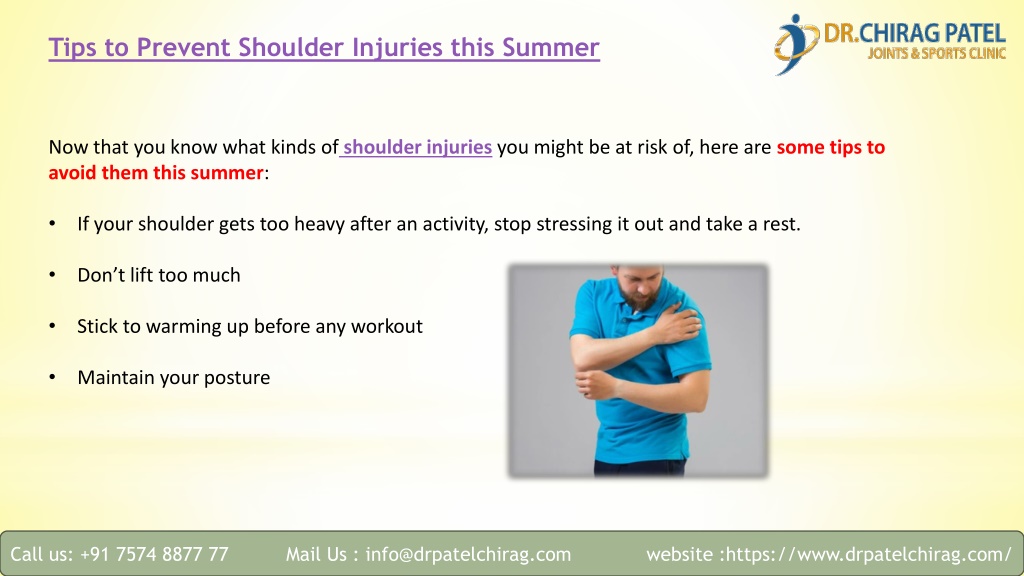 Tips to Prevent Shoulder Injuries this Summer

DR.CHIRAG PATEL
JOINTS & SPORTS CLINIC

Now that you know what kinds of shoulder injuries you might be at risk of, here are some tips to avoid them this summer:

• If your shoulder gets too heavy after an activity, stop stressing it out and take a rest.

• Don't lift too much

• Stick to warming up before any workout

• Maintain your posture

Call us: +91 7574 8877 77 Mail Us : info@drpatelchirag.com website :https://www.drpatelchirag.com/